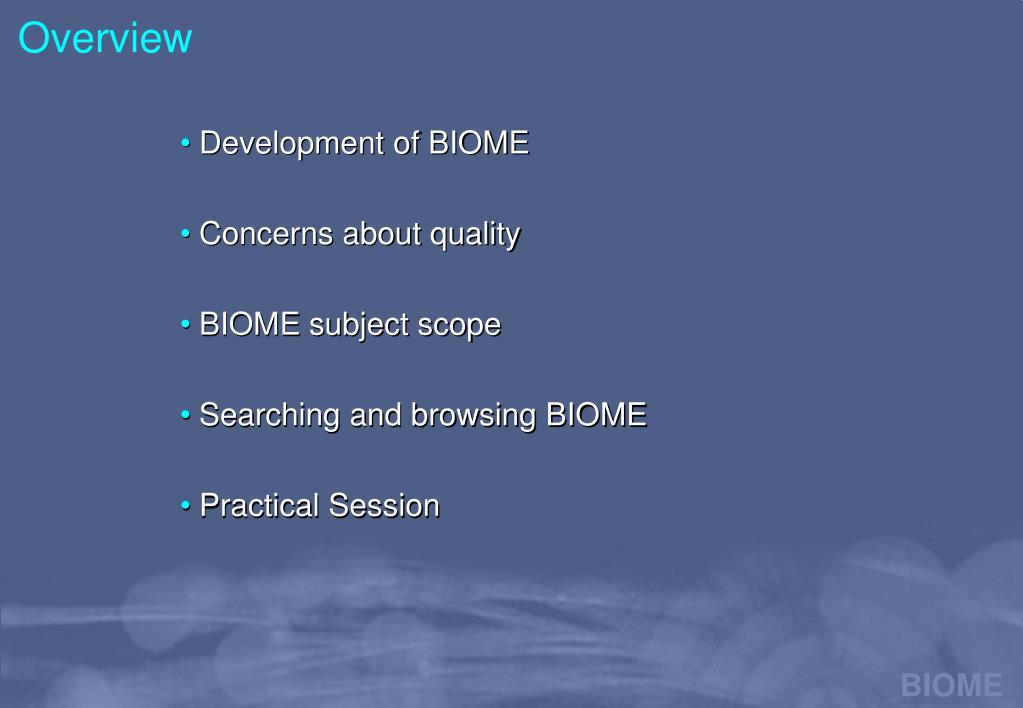 Overview

• Development of BIOME

• Concerns about quality

• BIOME subject scope

• Searching and browsing BIOME

• Practical Session

BIOME